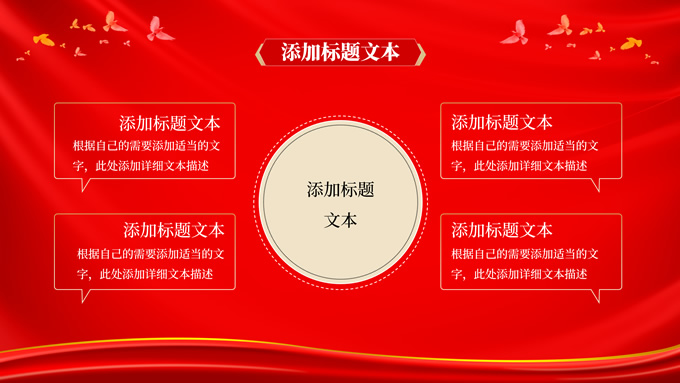 添加标题文本

添加标题文本
根据自己的需要添加适当的文字，此处添加详细文本描述

添加标题文本
根据自己的需要添加适当的文字，此处添加详细文本描述

添加标题文本

添加标题文本
根据自己的需要添加适当的文字，此处添加详细文本描述

添加标题文本
根据自己的需要添加适当的文字，此处添加详细文本描述